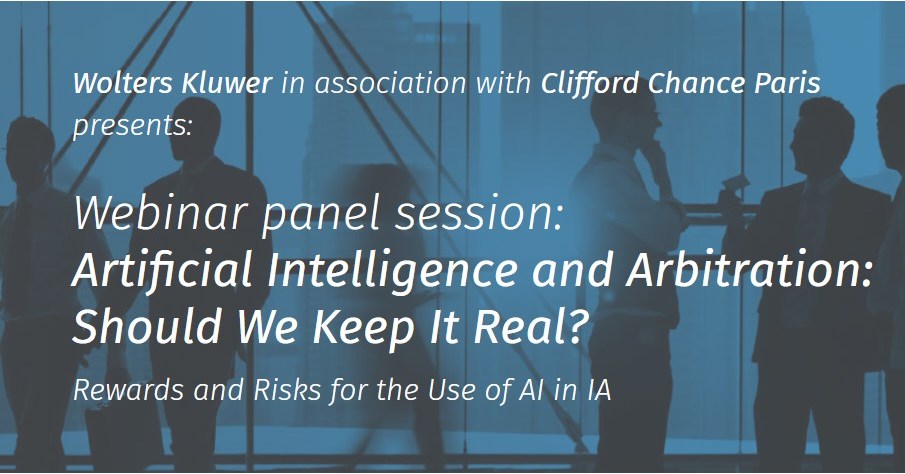 Wolters Kluwer in association with Clifford Chance Paris presents:

Webinar panel session:
Artificial Intelligence and Arbitration: Should We Keep It Real?

Rewards and Risks for the Use of AI in IA